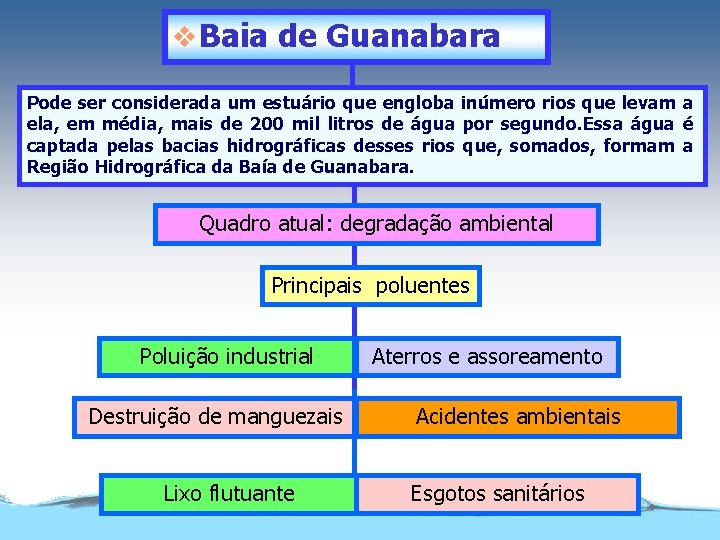 ❖Baia de Guanabara

Pode ser considerada um estuário que engloba inúmero rios que levam a ela, em média, mais de 200 mil litros de água por segundo.Essa água é captada pelas bacias hidrográficas desses rios que, somados, formam a Região Hidrográfica da Baía de Guanabara.

Quadro atual: degradação ambiental

Principais poluentes

Poluição industrial

Aterros e assoreamento

Destruição de manguezais

Acidentes ambientais

Lixo flutuante

Esgotos sanitários